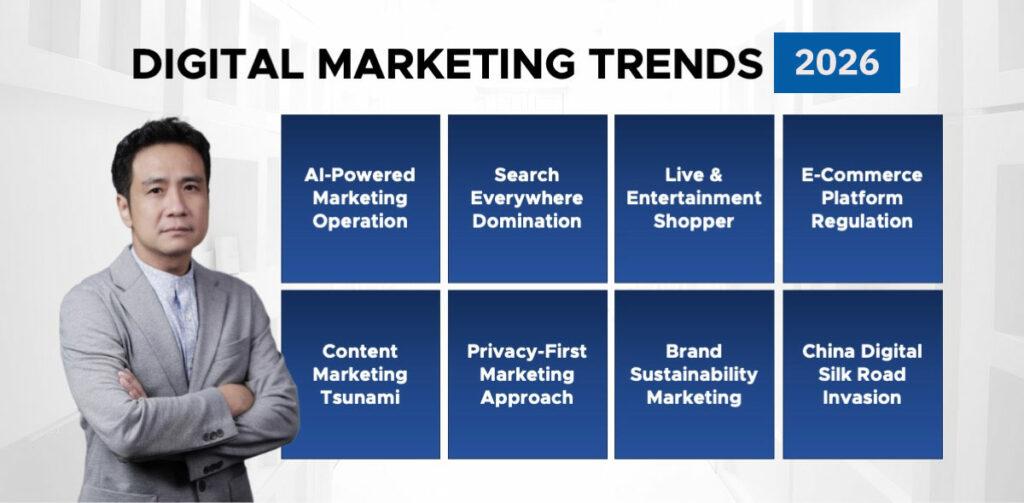 DIGITAL MARKETING TRENDS 2026

AI-Powered Marketing Operation

Search Everywhere Domination

Live & Entertainment Shopper

E-Commerce Platform Regulation

Content Marketing Tsunami

Privacy-First Marketing Approach

Brand Sustainability Marketing

China Digital Silk Road Invasion